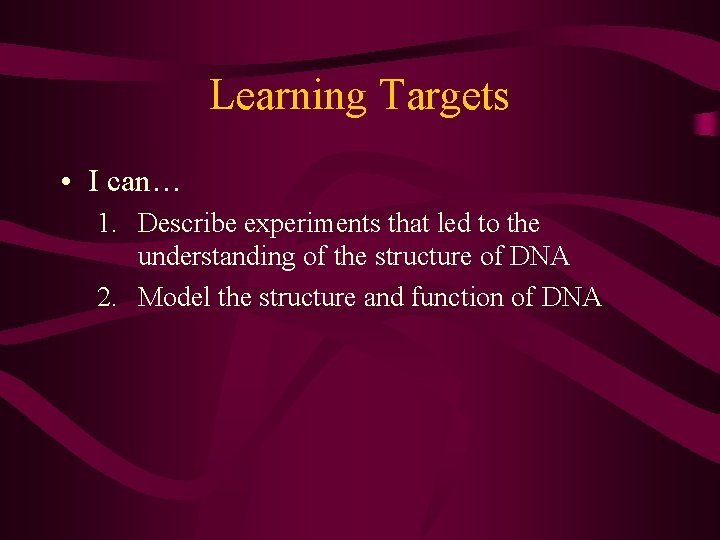 Learning Targets

• I can…

1. Describe experiments that led to the understanding of the structure of DNA
2. Model the structure and function of DNA